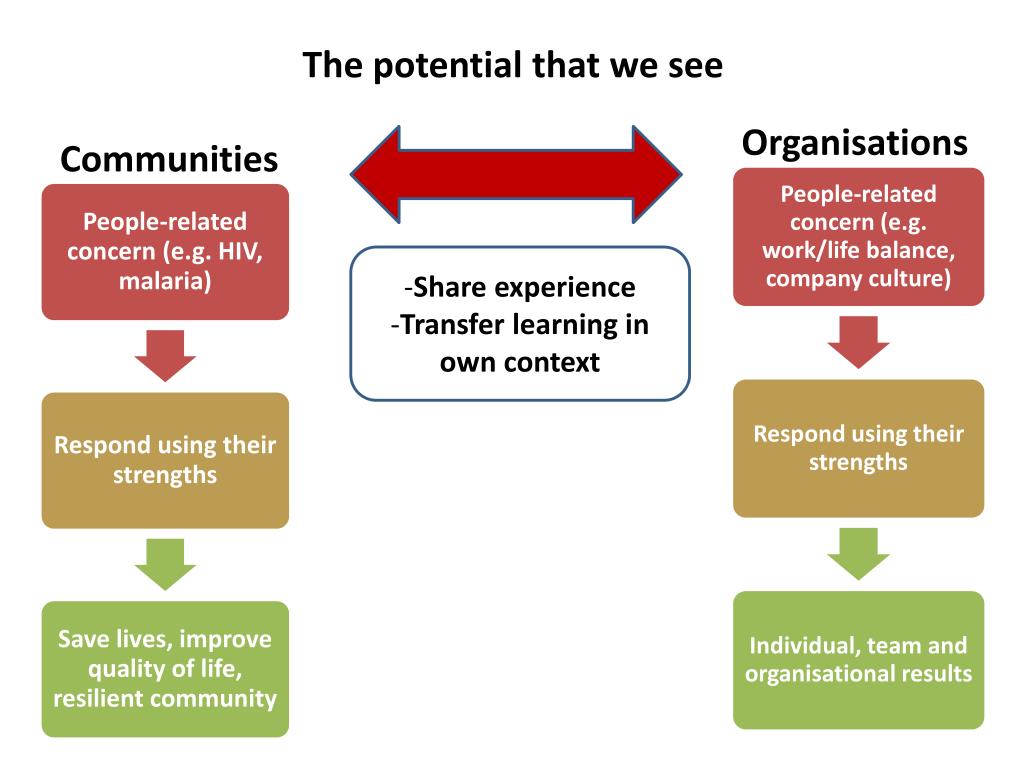 The potential that we see

Communities

People-related concern (e.g. HIV, malaria)

Respond using their strengths

Save lives, improve quality of life, resilient community

-Share experience
-Transfer learning in own context

Organisations

People-related concern (e.g. work/life balance, company culture)

Respond using their strengths

Individual, team and organisational results